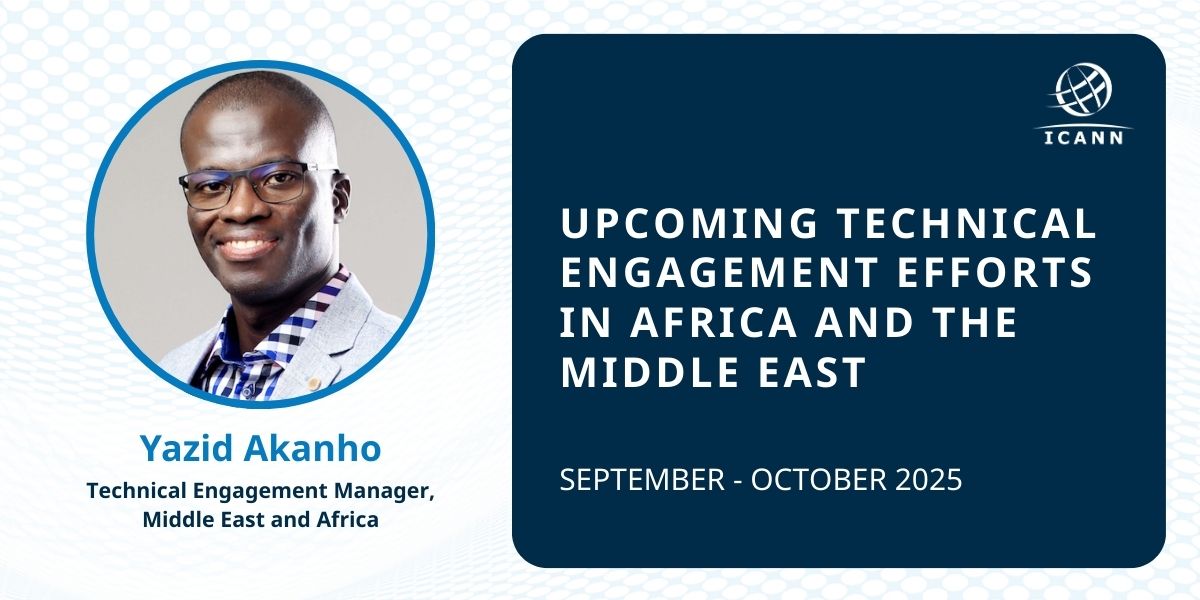 Yazid Akanho
Technical Engagement Manager, Middle East and Africa

ICANN

UPCOMING TECHNICAL ENGAGEMENT EFFORTS IN AFRICA AND THE MIDDLE EAST

SEPTEMBER - OCTOBER 2025